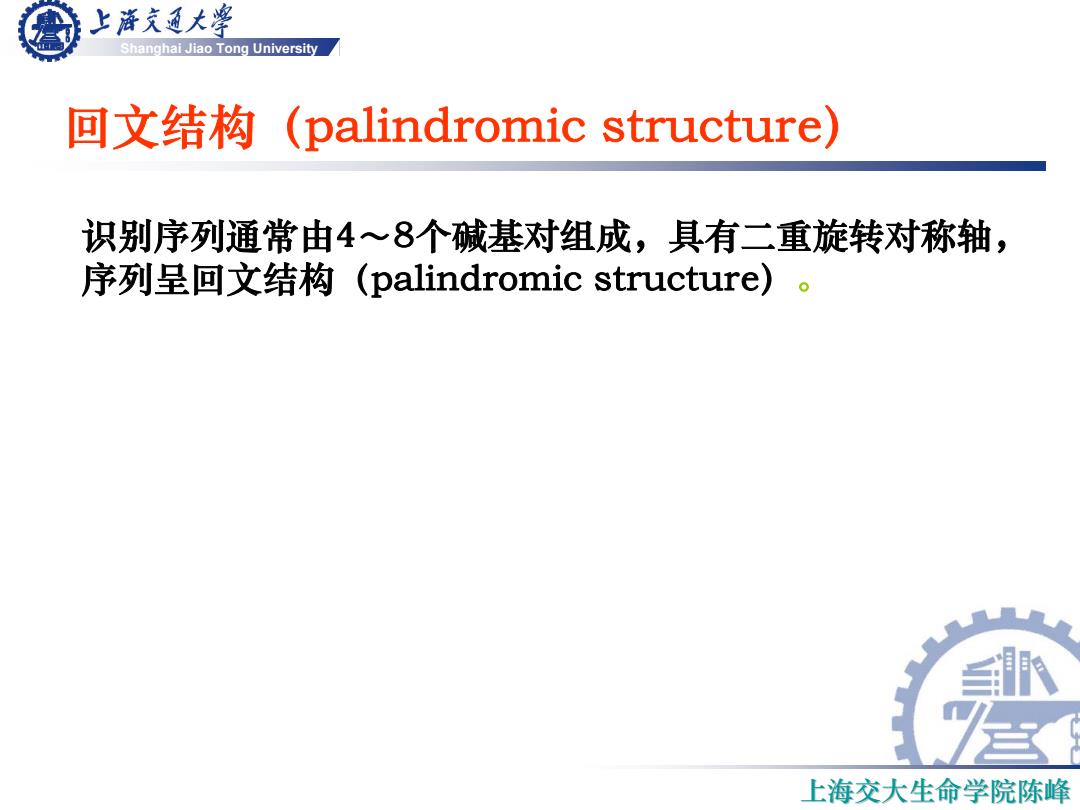 上海交通大学
Shanghai Jiao Tong University

回文结构（palindromic structure）

识别序列通常由4～8个碱基对组成，具有二重旋转对称轴，序列呈回文结构（palindromic structure）。

上海交大生命学院陈峰